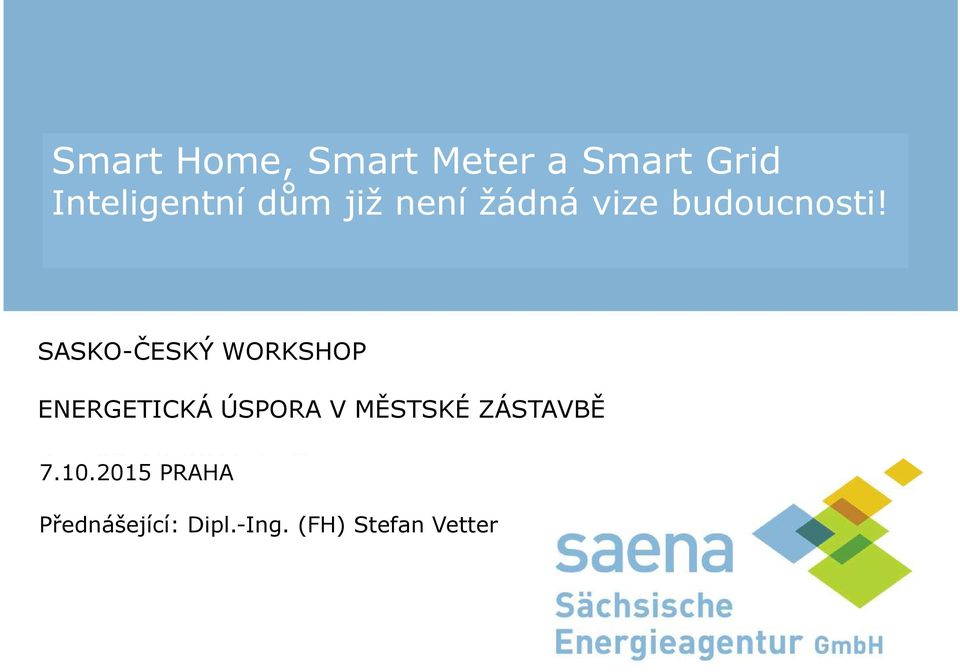 Smart Home, Smart Meter a Smart Grid
Inteligentní dům již není žádná vize budoucnosti!

SASKO-ČESKÝ WORKSHOP

ENERGETICKÁ ÚSPORA V MĚSTSKÉ ZÁSTAVBĚ

7.10.2015 PRAHA

Přednášející: Dipl.-Ing. (FH) Stefan Vetter

saena
Sächsische
Energieagentur GmbH